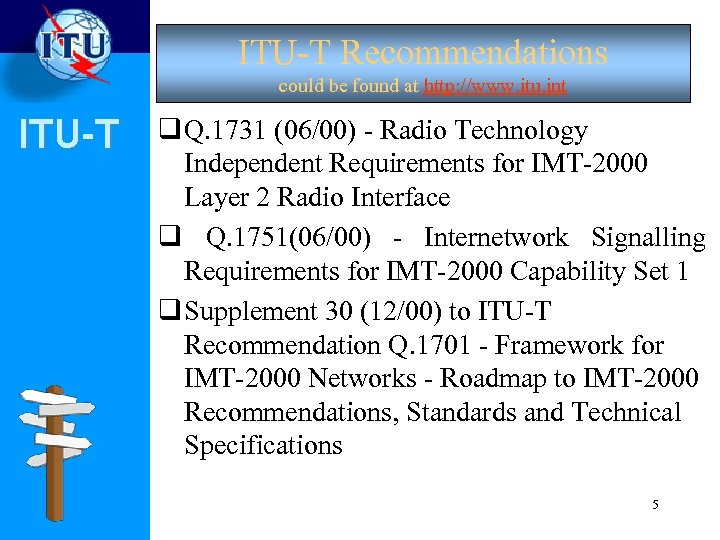 ITU

ITU-T

ITU-T Recommendations
could be found at http://www.itu.int

❑ Q.1731 (06/00) - Radio Technology Independent Requirements for IMT-2000 Layer 2 Radio Interface

❑ Q.1751(06/00) - Internetwork Signalling Requirements for IMT-2000 Capability Set 1

❑ Supplement 30 (12/00) to ITU-T Recommendation Q.1701 - Framework for IMT-2000 Networks - Roadmap to IMT-2000 Recommendations, Standards and Technical Specifications

5